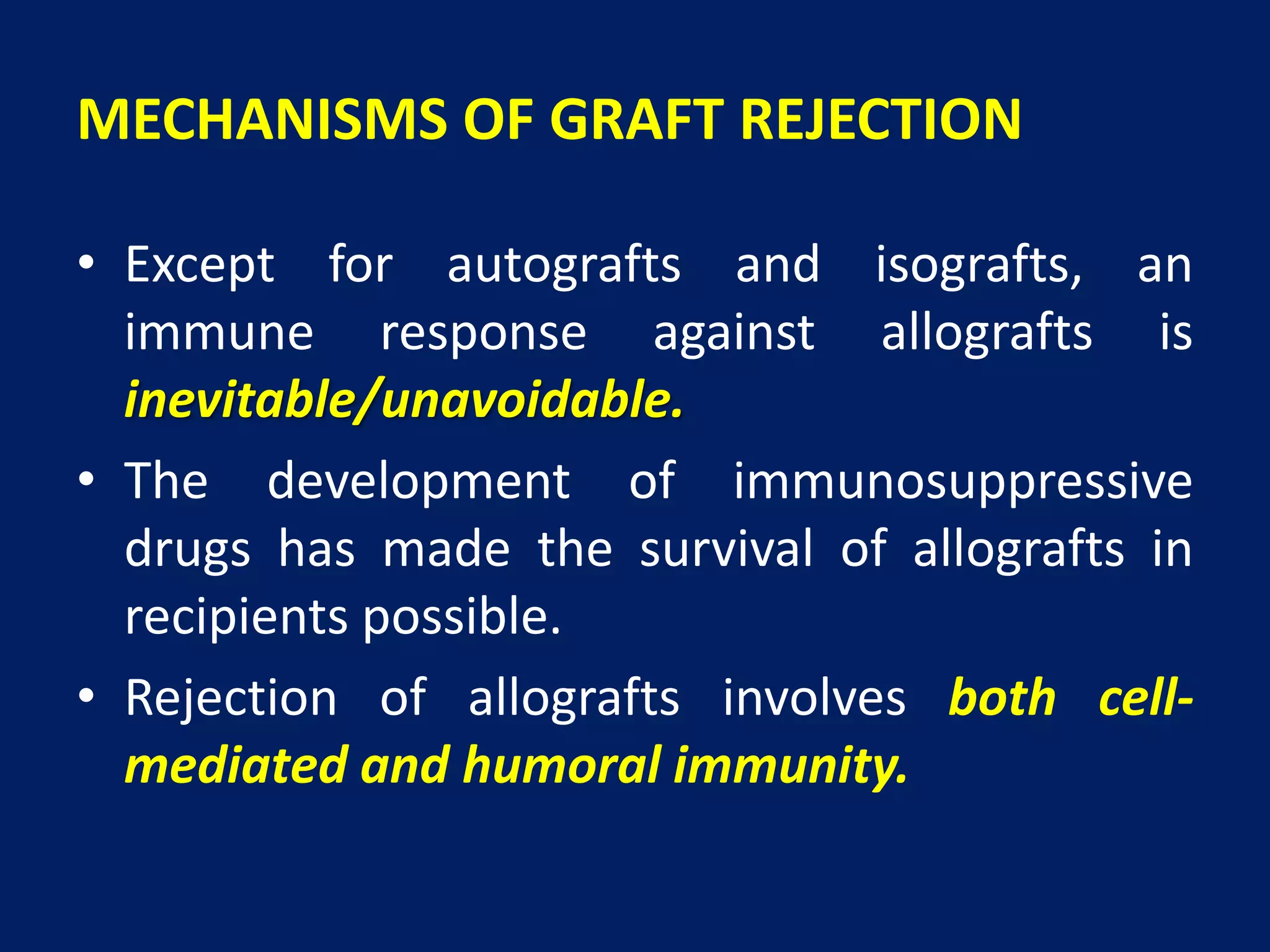 MECHANISMS OF GRAFT REJECTION

• Except for autografts and isografts, an immune response against allografts is inevitable/unavoidable.

• The development of immunosuppressive drugs has made the survival of allografts in recipients possible.

• Rejection of allografts involves both cell-mediated and humoral immunity.